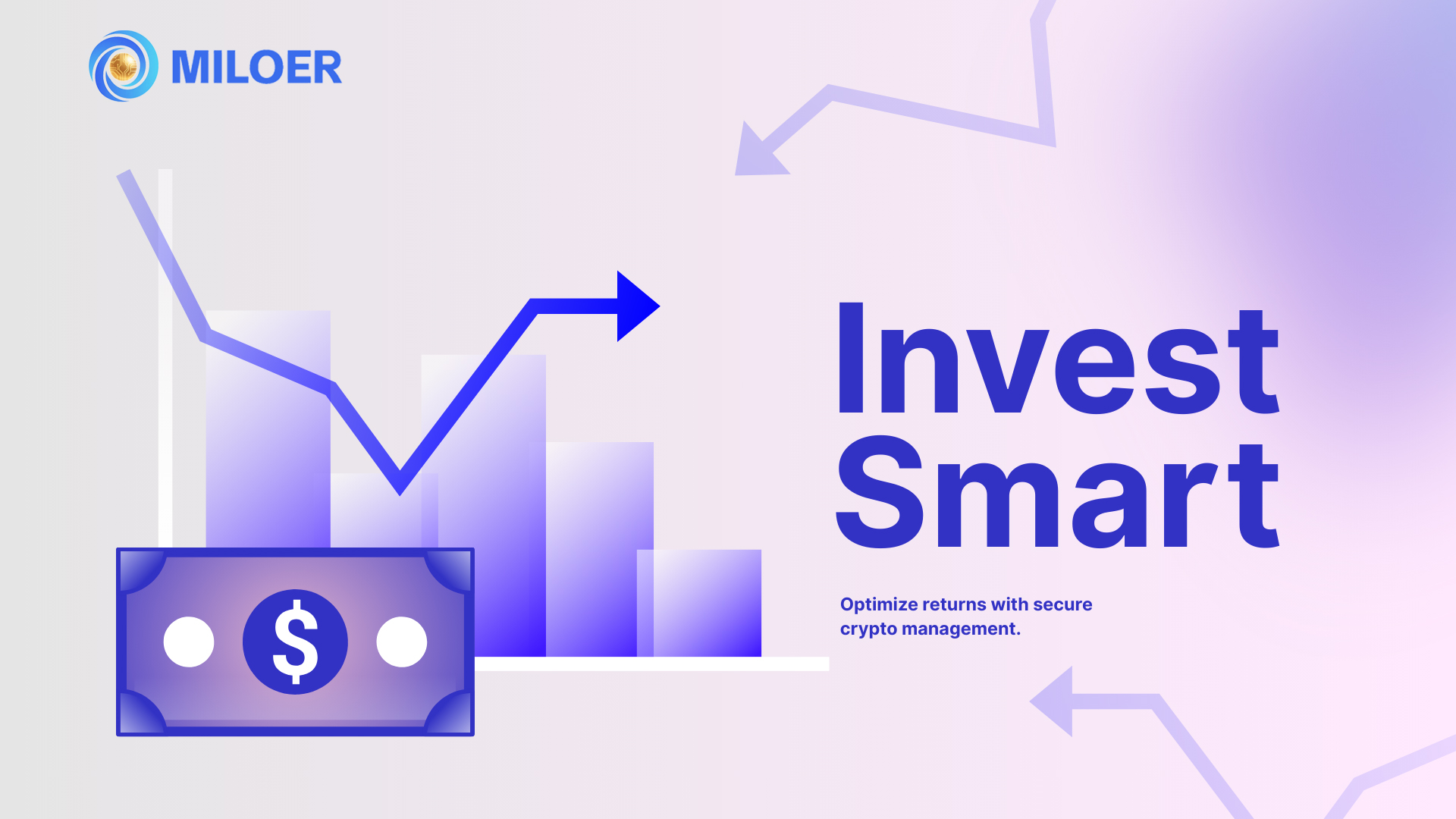 MILOER

$

Invest Smart

Optimize returns with secure crypto management.